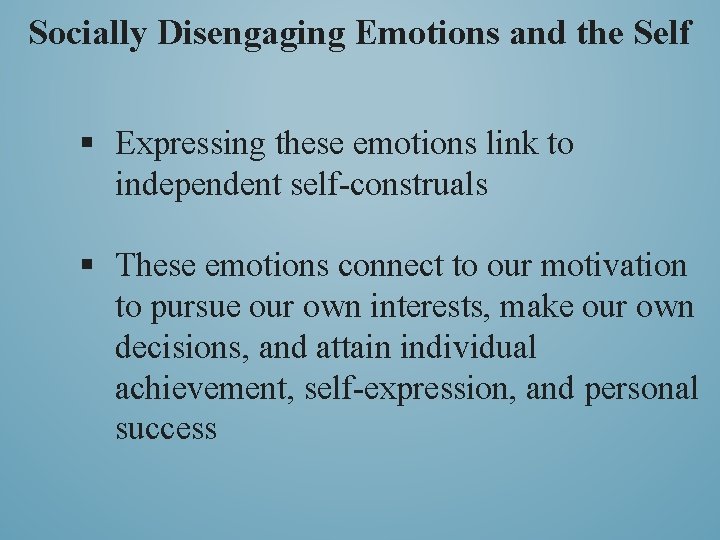 Socially Disengaging Emotions and the Self

▪ Expressing these emotions link to independent self-construals

▪ These emotions connect to our motivation to pursue our own interests, make our own decisions, and attain individual achievement, self-expression, and personal success